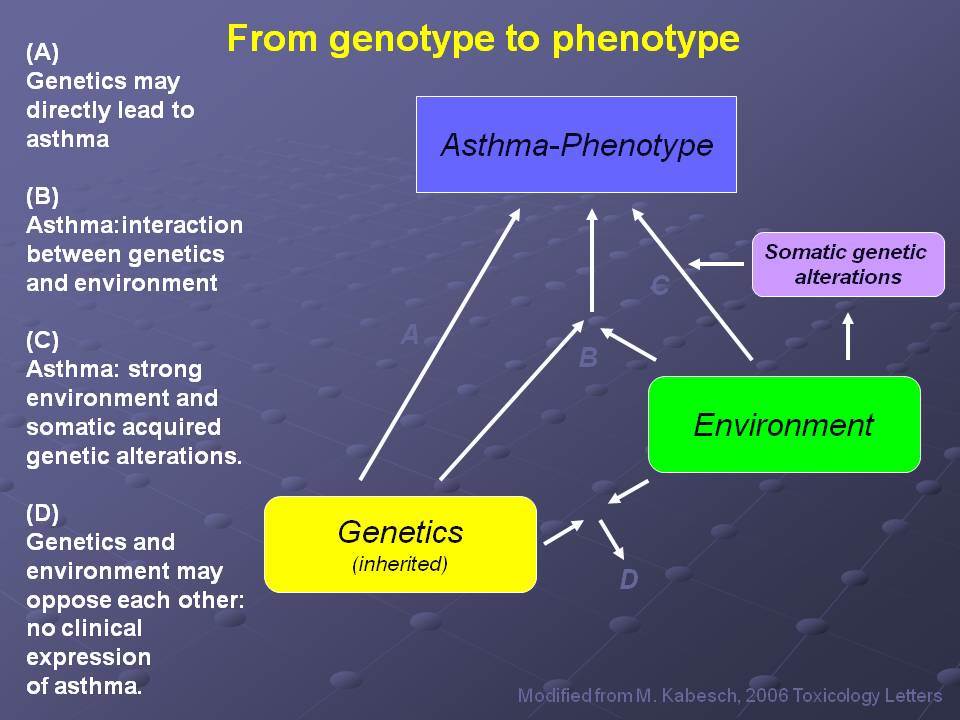 From genotype to phenotype

(A)
Genetics may directly lead to asthma

(B)
Asthma:interaction between genetics and environment

(C)
Asthma: strong environment and somatic acquired genetic alterations.

(D)
Genetics and environment may oppose each other: no clinical expression of asthma.

Asthma-Phenotype

Somatic genetic alterations

C

A

B

Environment

Genetics
(inherited)

D

Modified from M. Kabesch, 2006 Toxicology Letters